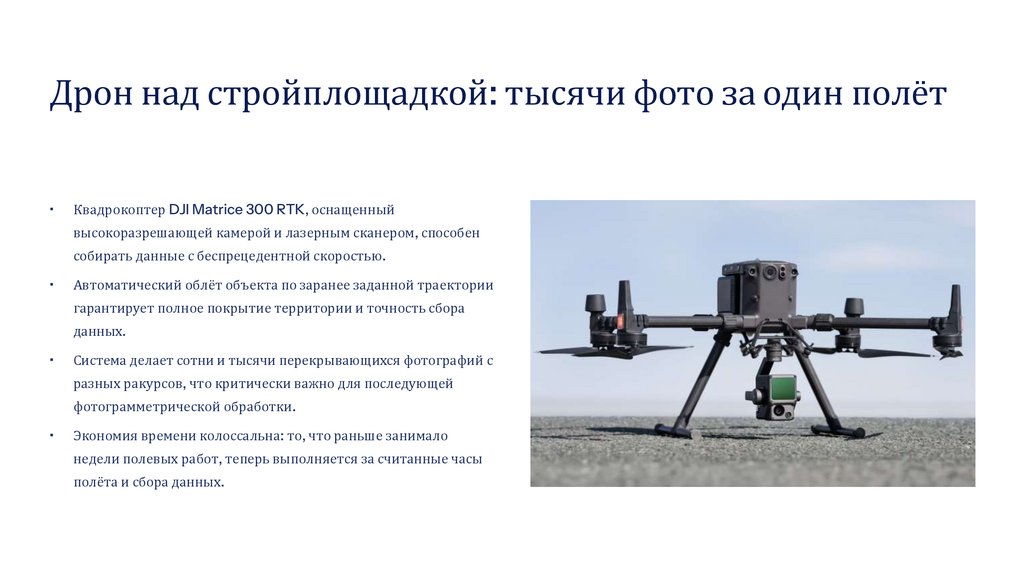 Дрон над стройплощадкой: тысячи фото за один полёт

• Квадрокоптер DJI Matrice 300 RTK, оснащенный высокоразрешающей камерой и лазерным сканером, способен собирать данные с беспрецедентной скоростью.

• Автоматический облёт объекта по заранее заданной траектории гарантирует полное покрытие территории и точность сбора данных.

• Система делает сотни и тысячи перекрывающихся фотографий с разных ракурсов, что критически важно для последующей фотограмметрической обработки.

• Экономия времени колоссальна: то, что раньше занимало недели полевых работ, теперь выполняется за считанные часы полёта и сбора данных.